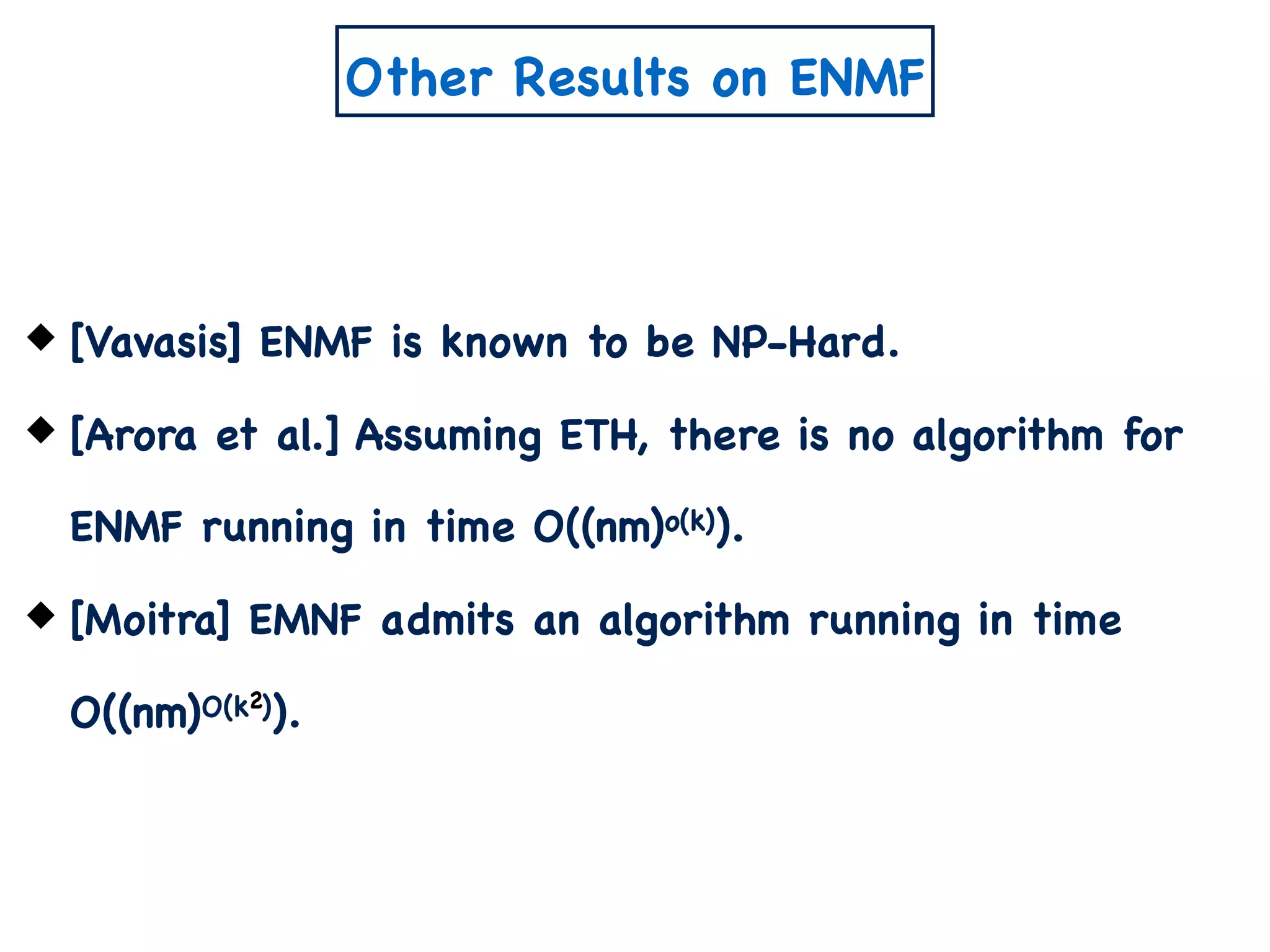 Other Results on ENMF

◆ [Vavasis] ENMF is known to be NP-Hard.

◆ [Arora et al.] Assuming ETH, there is no algorithm for ENMF running in time $O((nm)^{o(k)})$.

◆ [Moitra] EMNF admits an algorithm running in time $O((nm)^{O(k^2)})$.